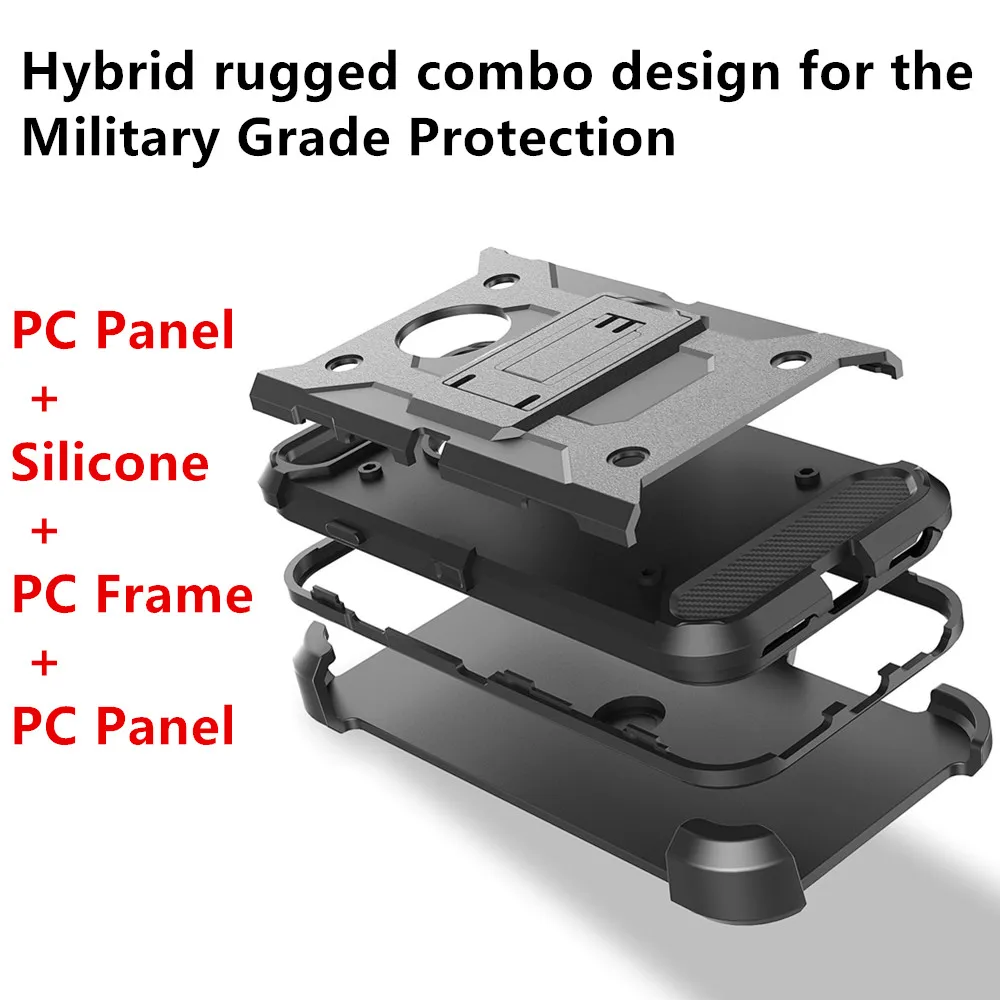 Hybrid rugged combo design for the Military Grade Protection

PC Panel
+
Silicone
+
PC Frame
+
PC Panel